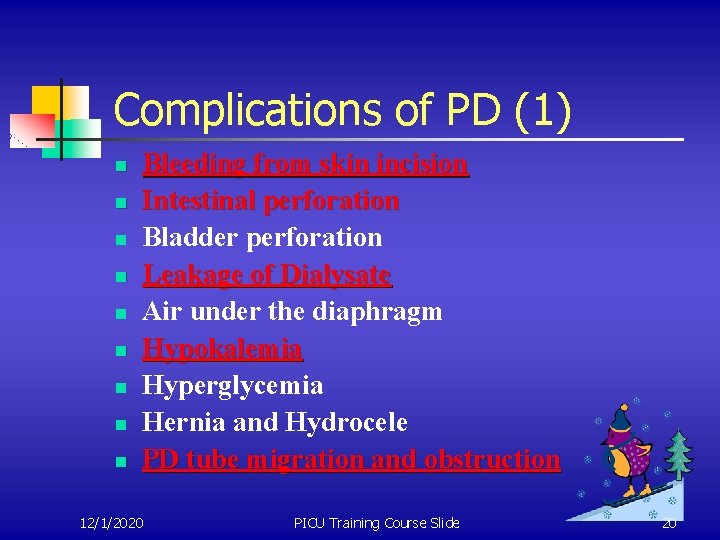 Complications of PD (1)

- Bleeding from skin incision
- Intestinal perforation
- Bladder perforation
- Leakage of Dialysate
- Air under the diaphragm
- Hypokalemia
- Hyperglycemia
- Hernia and Hydrocele
- PD tube migration and obstruction

12/1/2020 PICU Training Course Slide 20